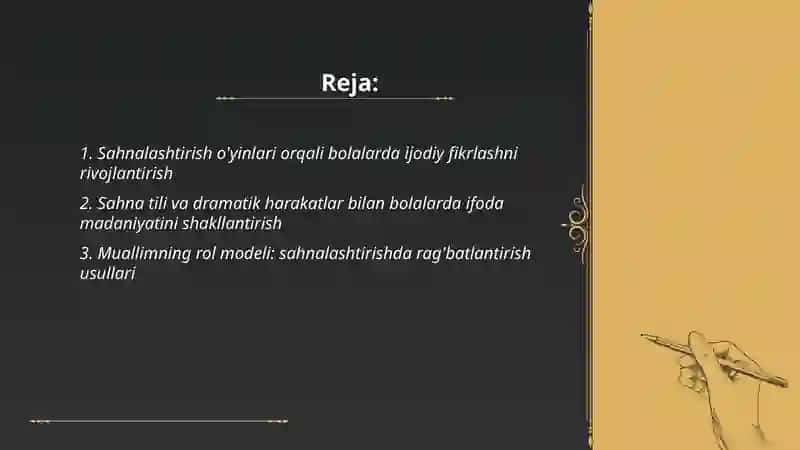 Reja:

1. Sahnalashtirish o'yinlari orqali bolalarda ijodiy fikrlashni rivojlantirish

2. Sahna tili va dramatik harakatlar bilan bolalarda ifoda madaniyatini shakllantirish

3. Muallimning rol modeli: sahnalashtirishda rag'batlantirish usullari